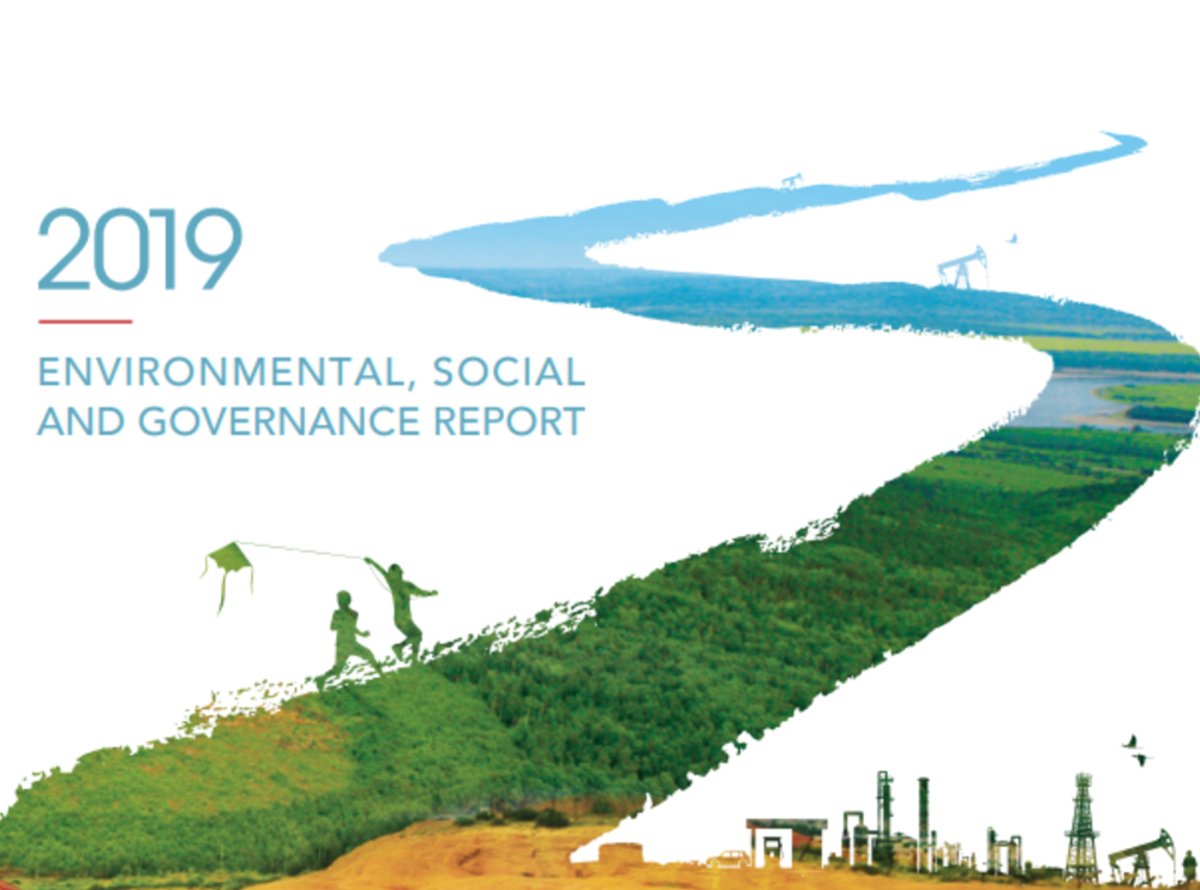 2019

ENVIRONMENTAL, SOCIAL AND GOVERNANCE REPORT